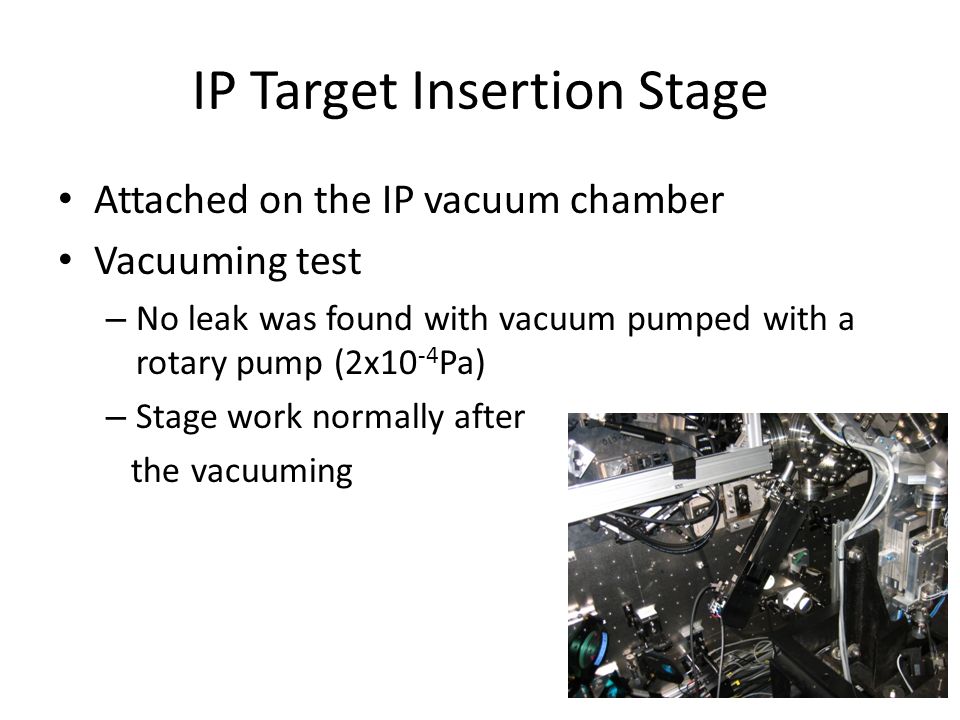 IP Target Insertion Stage

• Attached on the IP vacuum chamber
• Vacuuming test
– No leak was found with vacuum pumped with a rotary pump ($2x10^{-4}$Pa)
– Stage work normally after the vacuuming